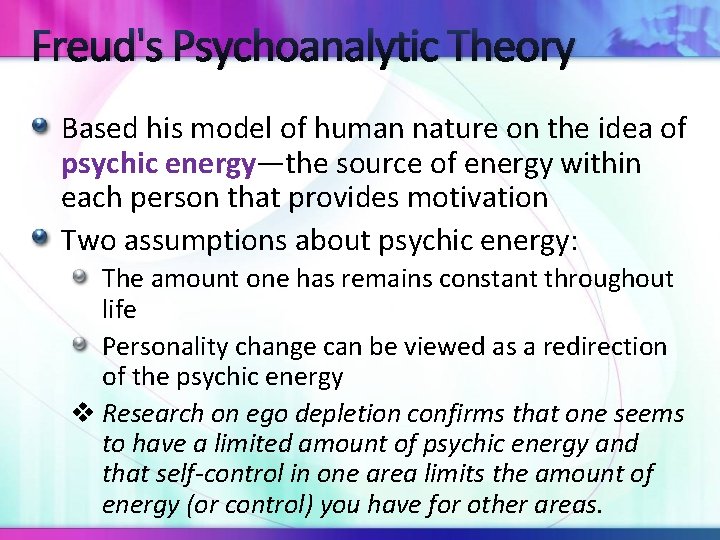 Freud's Psychoanalytic Theory

Based his model of human nature on the idea of psychic energy—the source of energy within each person that provides motivation

Two assumptions about psychic energy:

The amount one has remains constant throughout life

Personality change can be viewed as a redirection of the psychic energy

❖ Research on ego depletion confirms that one seems to have a limited amount of psychic energy and that self-control in one area limits the amount of energy (or control) you have for other areas.